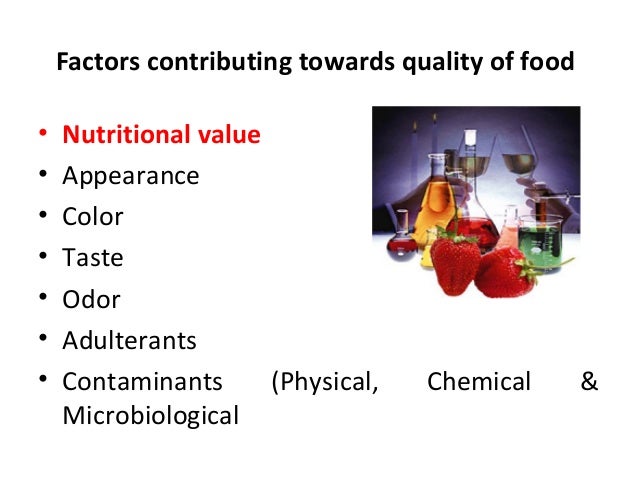 Factors contributing towards quality of food

• Nutritional value
• Appearance
• Color
• Taste
• Odor
• Adulterants
• Contaminants (Physical, Chemical & Microbiological